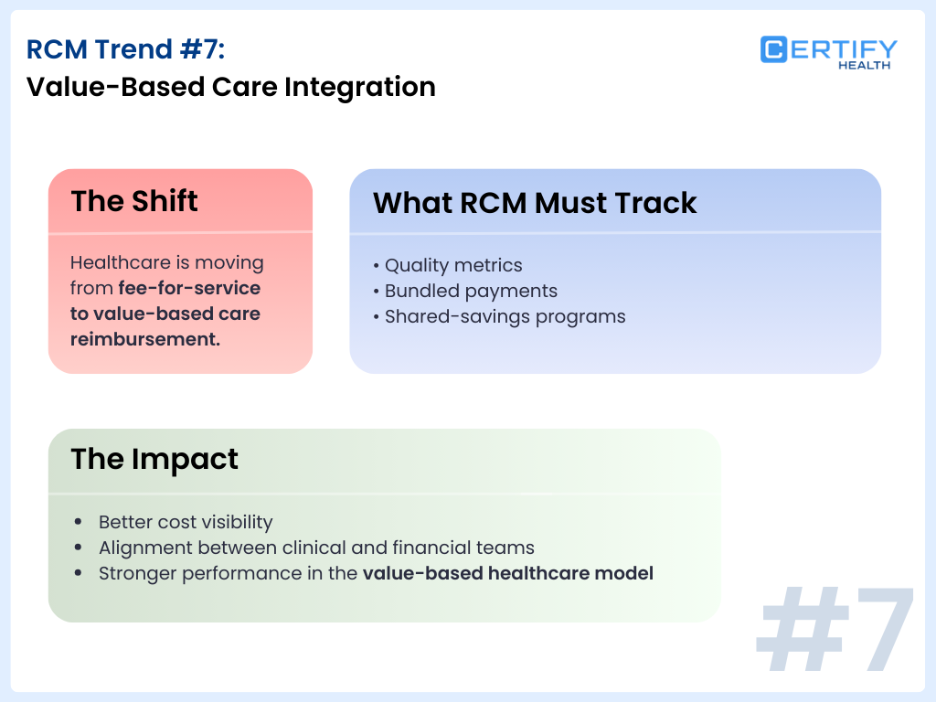 RCM Trend #7:
Value-Based Care Integration

CERTIFY HEALTH

The Shift

Healthcare is moving from fee-for-service to value-based care reimbursement.

What RCM Must Track

• Quality metrics
• Bundled payments
• Shared-savings programs

The Impact

• Better cost visibility
• Alignment between clinical and financial teams
• Stronger performance in the value-based healthcare model

#7